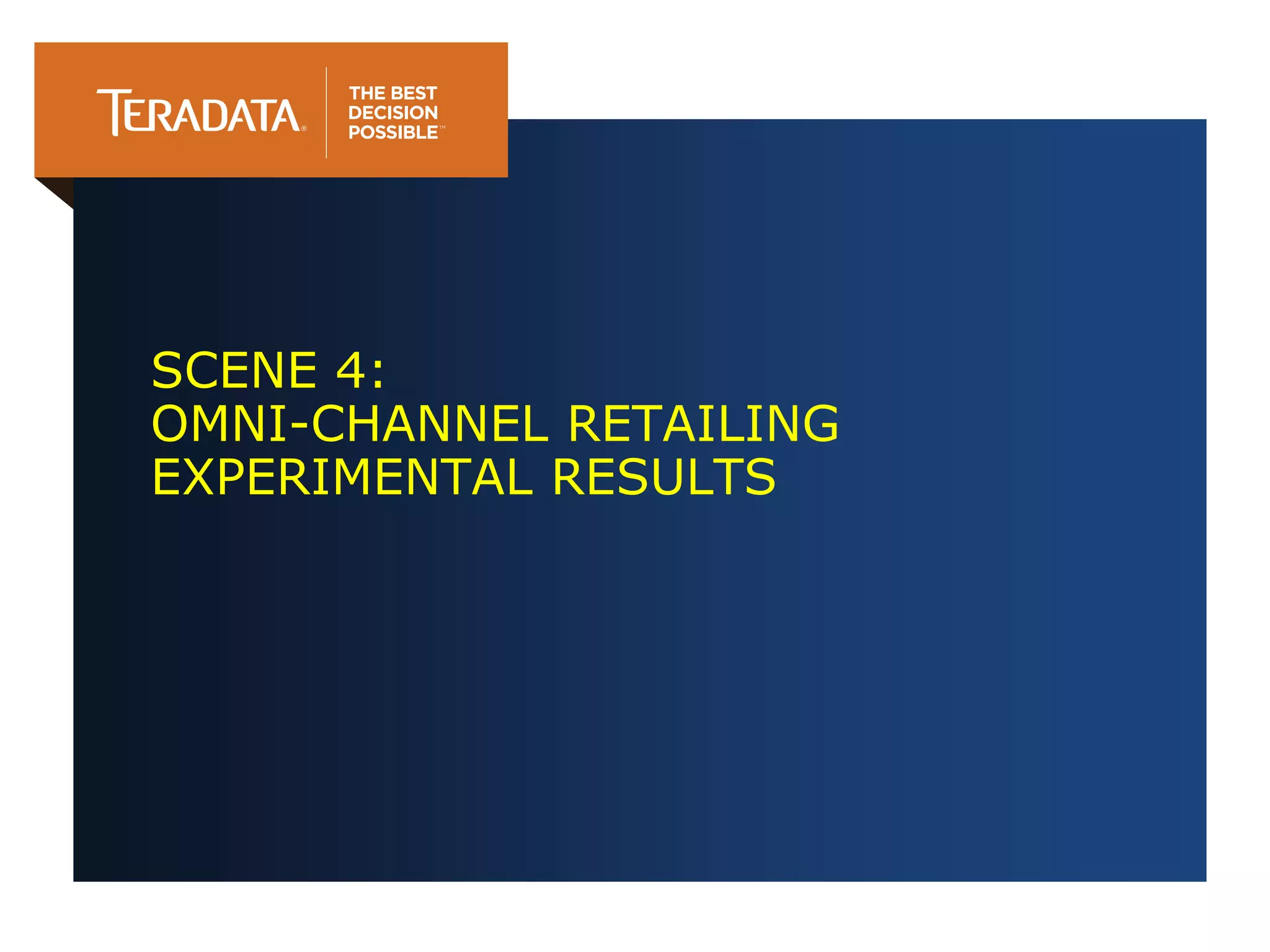 TERADATA®

THE BEST DECISION POSSIBLE™

SCENE 4:
OMNI-CHANNEL RETAILING
EXPERIMENTAL RESULTS